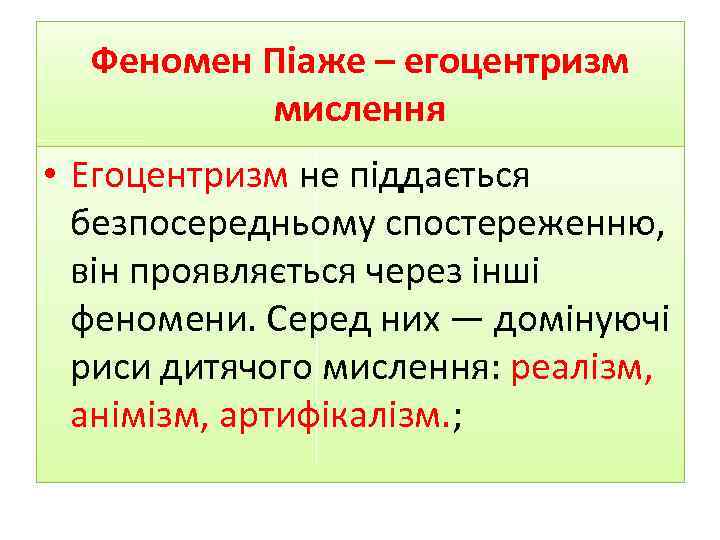 Феномен Піаже – егоцентризм мислення

• Егоцентризм не піддається безпосередньому спостереженню, він проявляється через інші феномени. Серед них — домінуючі риси дитячого мислення: реалізм, анімізм, артифікалізм.;